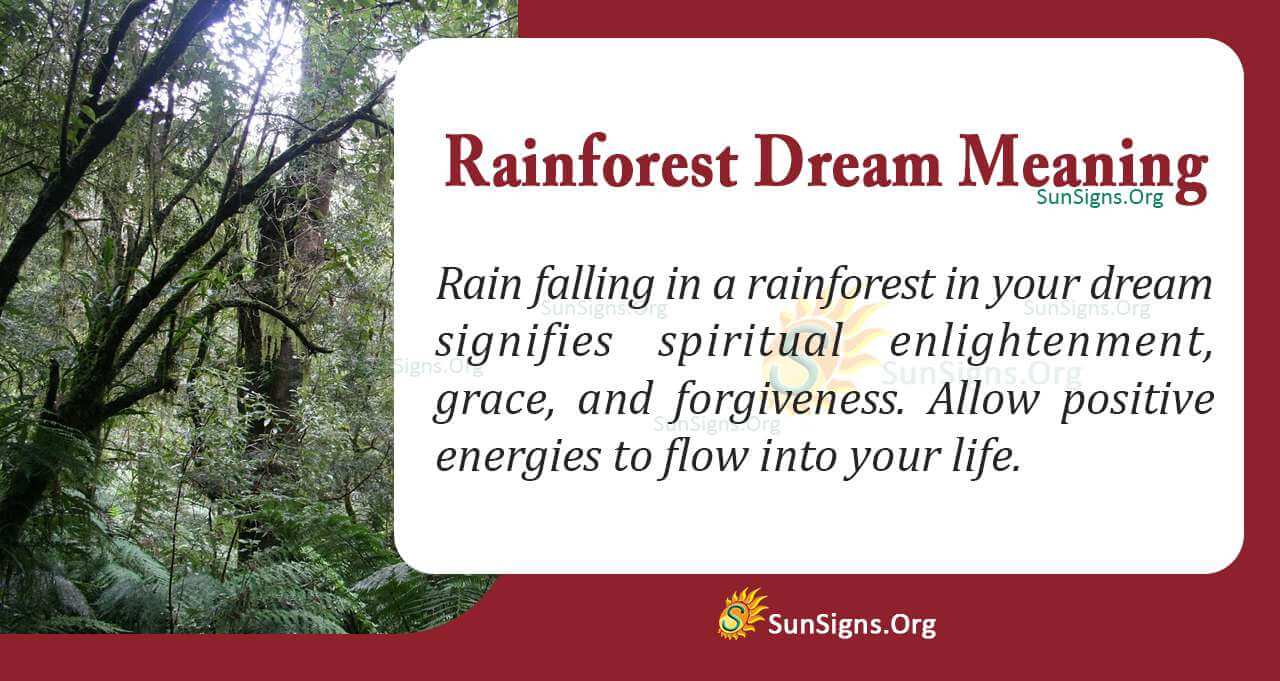 Rainforest Dream Meaning
SunSigns.Org

Rain falling in a rainforest in your dream signifies spiritual enlightenment, grace, and forgiveness. Allow positive energies to flow into your life.

SunSigns.Org SunSigns.Org SunSigns.Org SunSigns.Org SunSigns.Org

SunSigns.Org